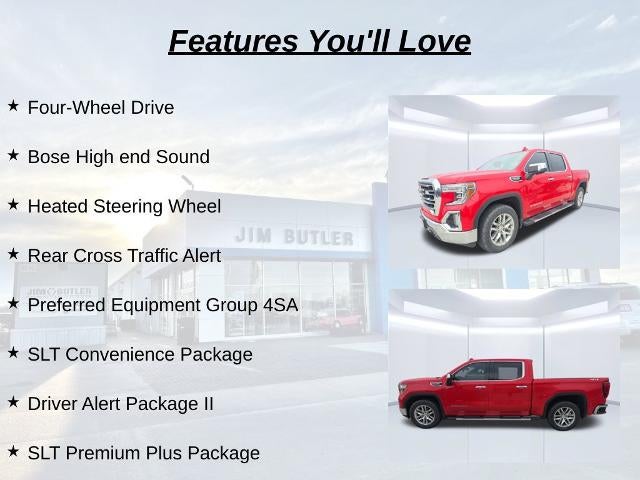 Features You'll Love

★ Four-Wheel Drive

★ Bose High end Sound

★ Heated Steering Wheel

★ Rear Cross Traffic Alert

★ Preferred Equipment Group 4SA

★ SLT Convenience Package

★ Driver Alert Package II

★ SLT Premium Plus Package

JIM BUTLER

JIM BUTLER